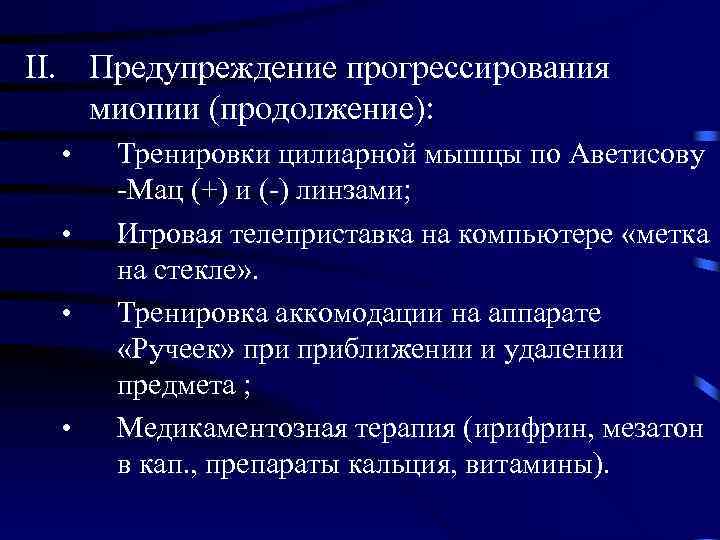 II. Предупреждение прогрессирования миопии (продолжение):

• Тренировки цилиарной мышцы по Аветисову -Мац (+) и (-) линзами;

• Игровая телеприставка на компьютере «метка на стекле».

• Тренировка аккомодации на аппарате «Ручеек» при приближении и удалении предмета ;

• Медикаментозная терапия (ирифрин, мезатон в кап., препараты кальция, витамины).